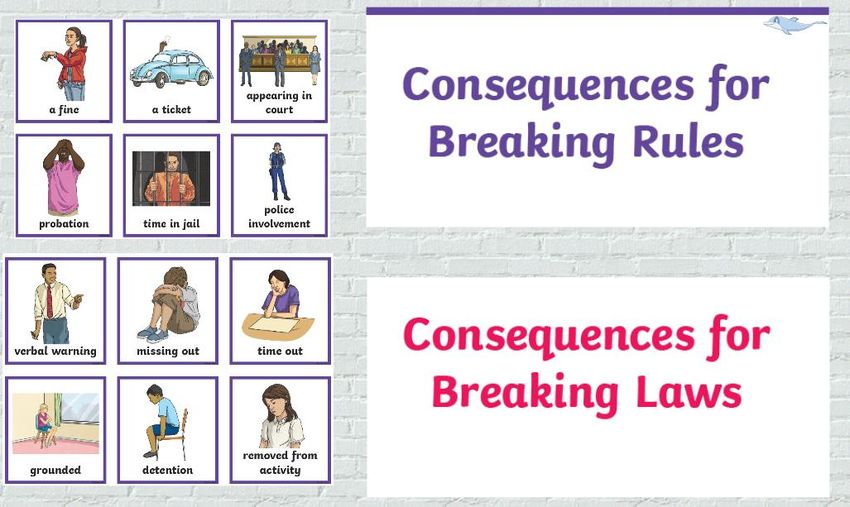 a fine

a ticket

appearing in court

probation

time in jail

police involvement

verbal warning

missing out

time out

grounded

detention

removed from activity

Consequences for Breaking Rules

Consequences for Breaking Laws